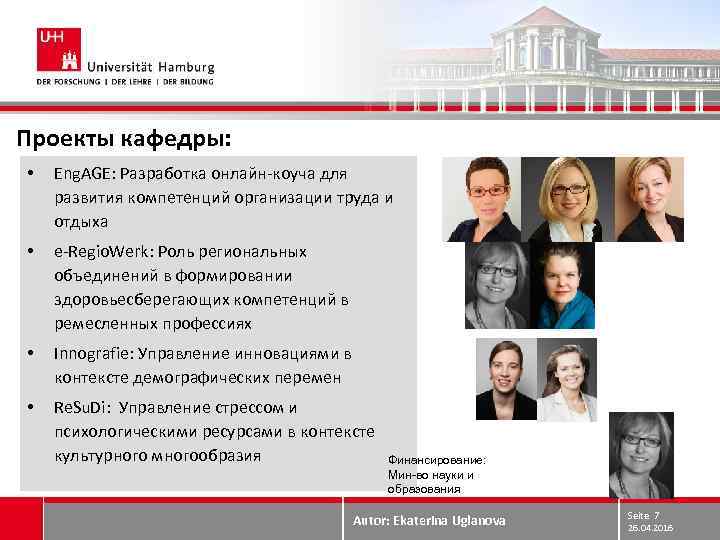 UHH Universität Hamburg
DER FORSCHUNG | DER LEHRE | DER BILDUNG

Проекты кафедры:

• EngAGE: Разработка онлайн-коуча для развития компетенций организации труда и отдыха
• e-RegioWerk: Роль региональных объединений в формировании здоровьесберегающих компетенций в ремесленных профессиях
• Innografie: Управление инновациями в контексте демографических перемен
• ReSuDi: Управление стрессом и психологическими ресурсами в контексте культурного многообразия

Финансирование: Мин-во науки и образования

Autor: Ekaterina Uglanova

Seite 7
26.04.2016